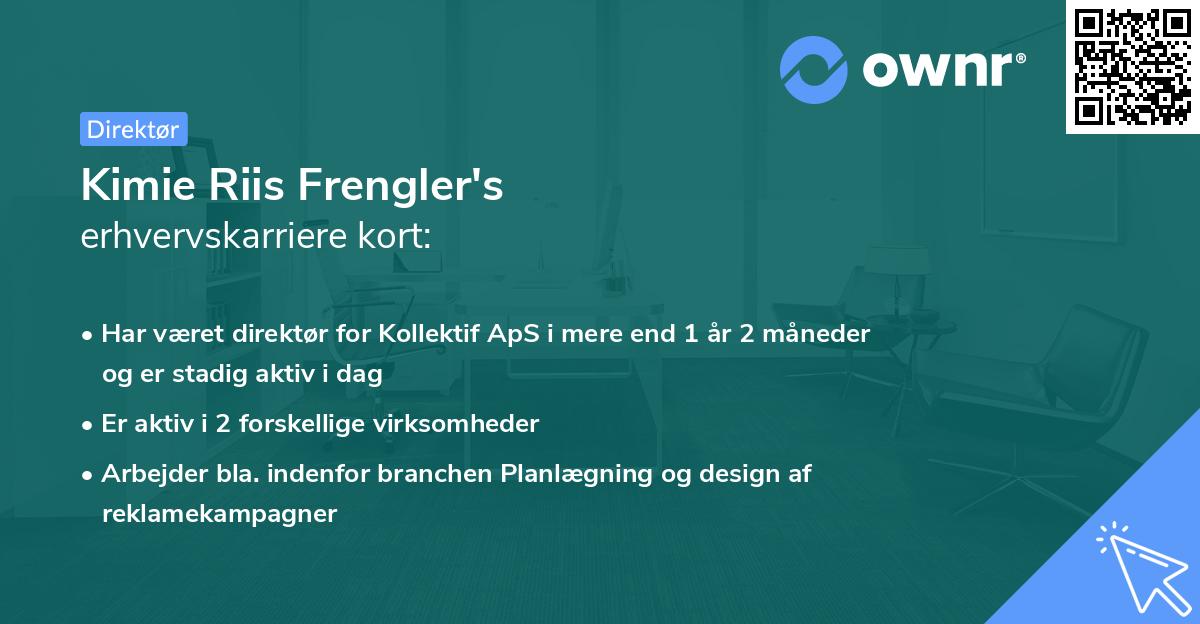 ownr®

Direktør

Kimie Riis Frengler's
erhvervskarriere kort:

• Har været direktør for Kollektif ApS i mere end 1 år 2 måneder og er stadig aktiv i dag
• Er aktiv i 2 forskellige virksomheder
• Arbejder bla. indenfor branchen Planlægning og design af reklamekampagner